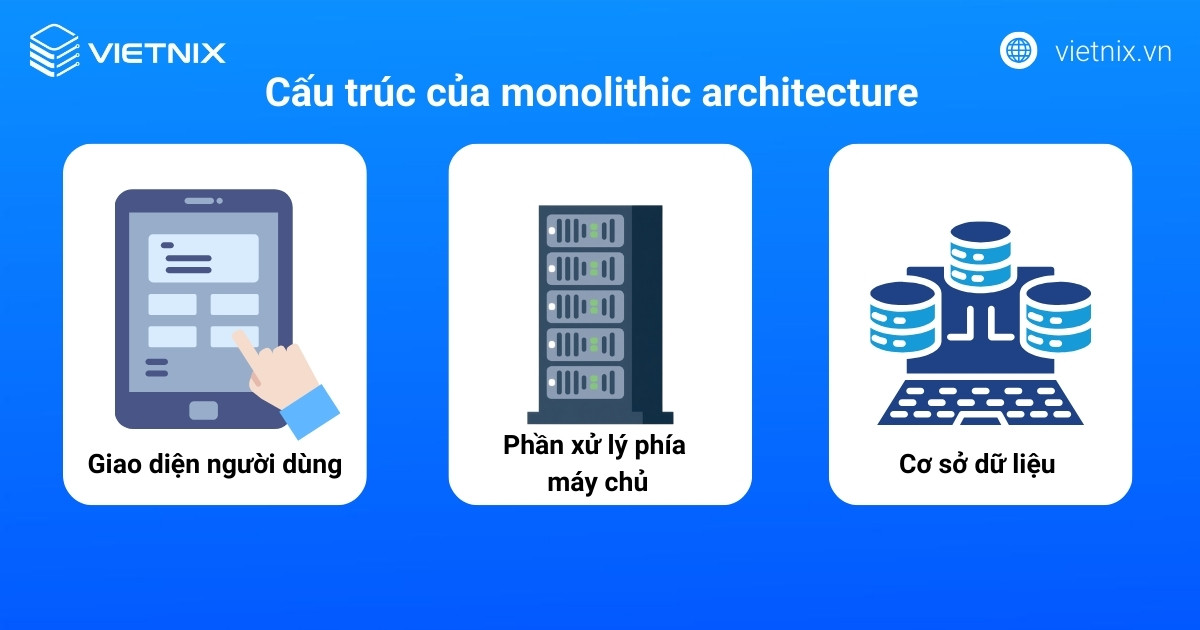 VIETNIX

vietnix.vn

Cấu trúc của monolithic architecture

Giao diện người dùng

Phần xử lý phía máy chủ

Cơ sở dữ liệu